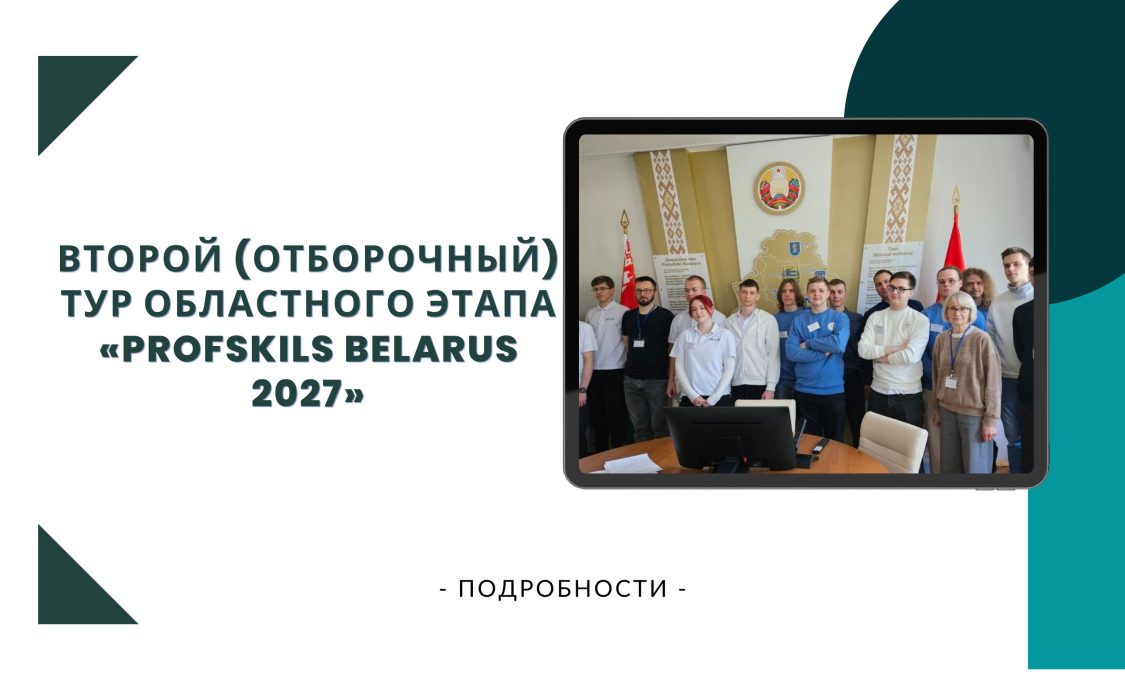 ВТОРОЙ (ОТБОРОЧНЫЙ) ТУР ОБЛАСТНОГО ЭТАПА «PROFSKILS BELARUS 2027»

- ПОДРОБНОСТИ -